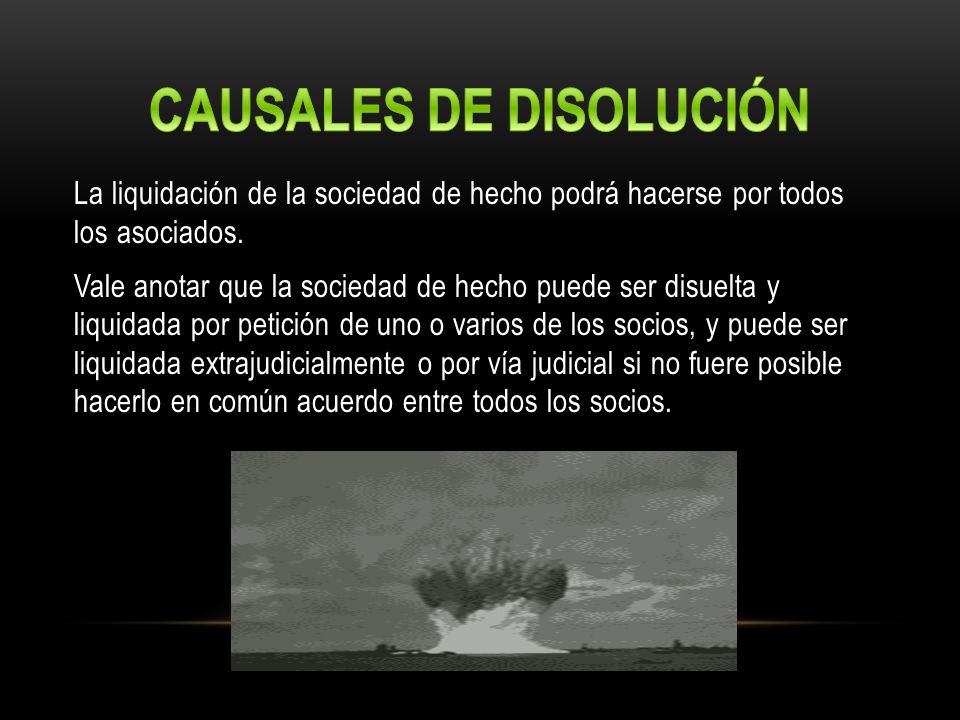 CAUSALES DE DISOLUCIÓN

La liquidación de la sociedad de hecho podrá hacerse por todos los asociados.

Vale anotar que la sociedad de hecho puede ser disuelta y liquidada por petición de uno o varios de los socios, y puede ser liquidada extrajudicialmente o por vía judicial si no fuere posible hacerlo en común acuerdo entre todos los socios.